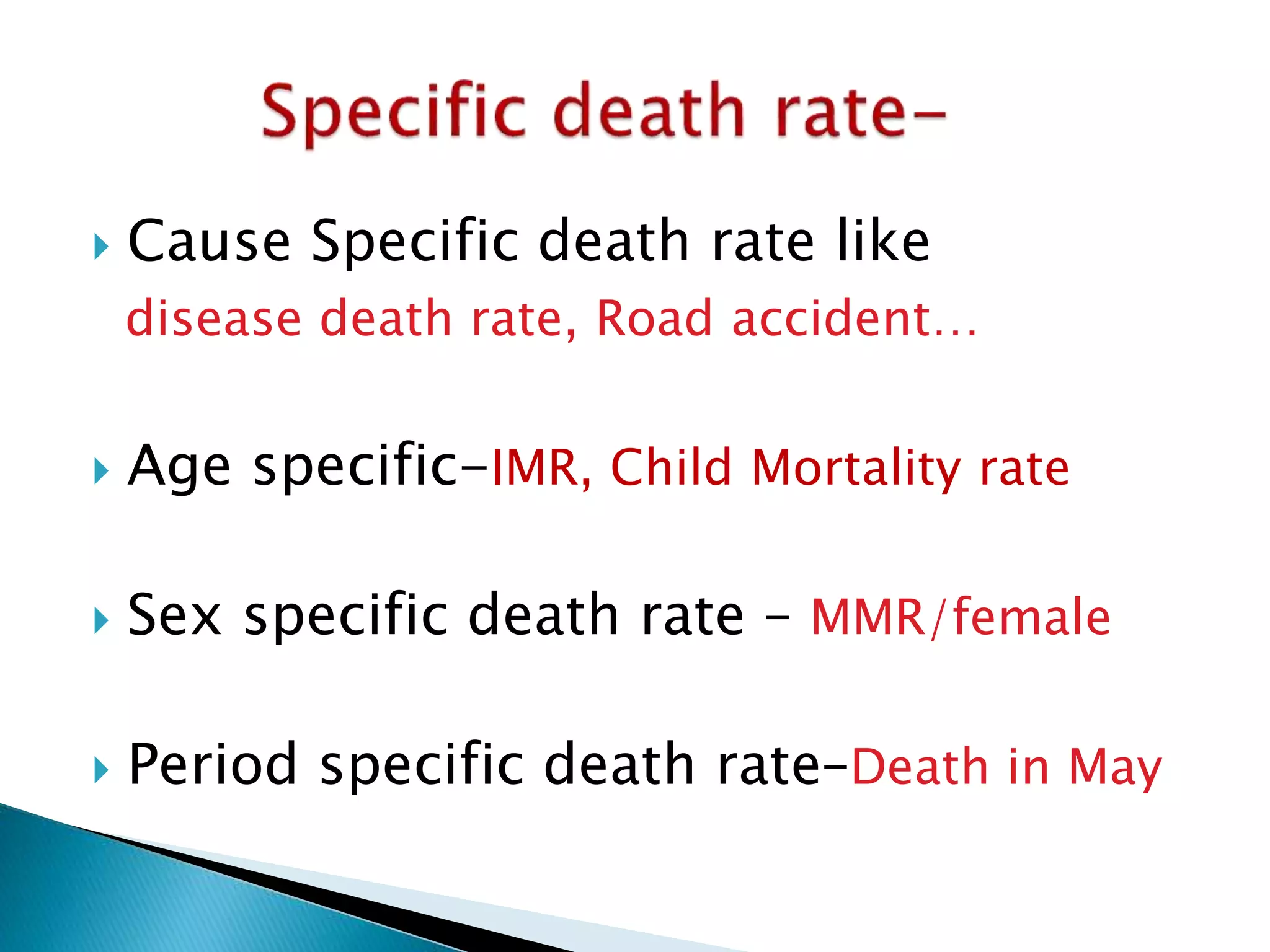 Specific death rate-

Cause Specific death rate like disease death rate, Road accident…

Age specific-IMR, Child Mortality rate

Sex specific death rate - MMR/female

Period specific death rate-Death in May